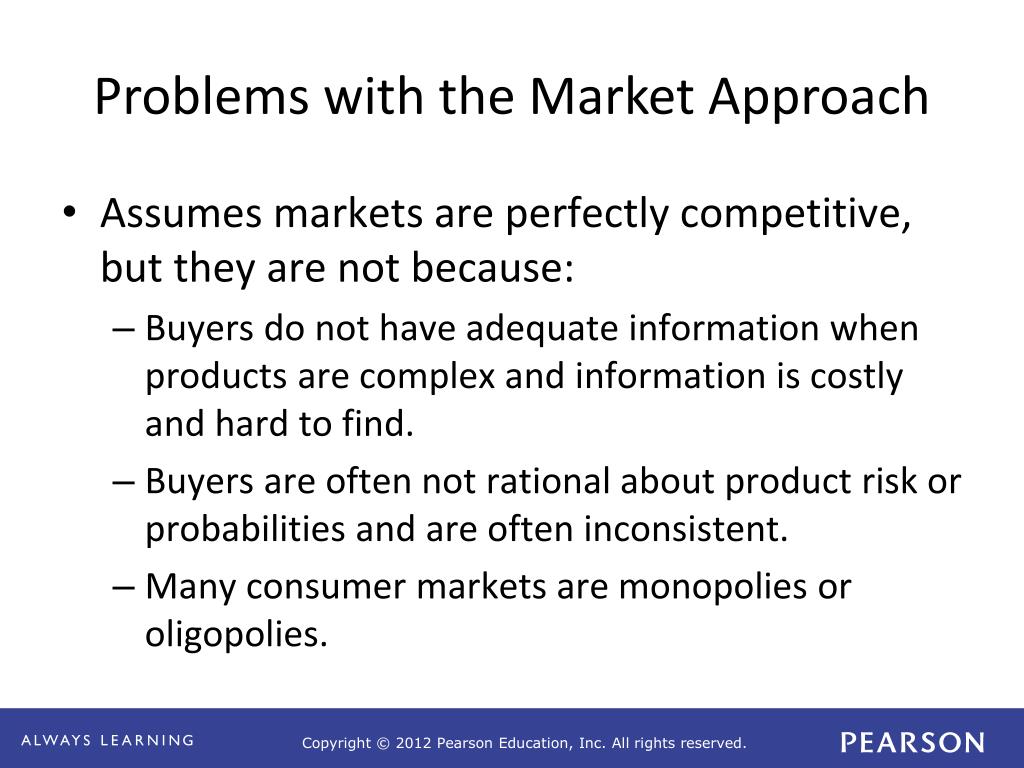 Problems with the Market Approach

• Assumes markets are perfectly competitive, but they are not because:
– Buyers do not have adequate information when products are complex and information is costly and hard to find.
– Buyers are often not rational about product risk or probabilities and are often inconsistent.
– Many consumer markets are monopolies or oligopolies.

ALWAYS LEARNING

Copyright © 2012 Pearson Education, Inc. All rights reserved.

PEARSON